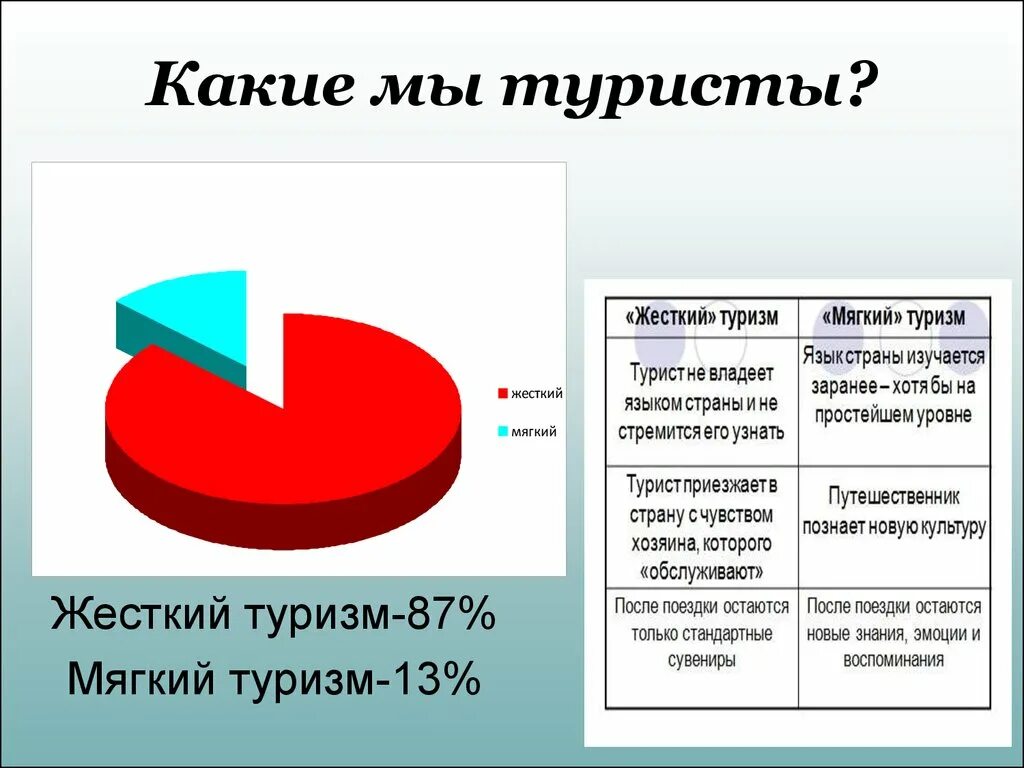 Какие мы туристы?

жесткий

мягкий

Жесткий туризм-87%

Мягкий туризм-13%

| «Жесткий» туризм | «Мягкий» туризм |
|---|---|
| Турист не владеет языком страны и не стремится его узнать | Язык страны изучается заранее – хотя бы на простейшем уровне |
| Турист приезжает в страну с чувством хозяина, которого «обслуживают» | Путешественник познает новую культуру |
| После поездки остаются только стандартные сувениры | После поездки остаются новые знания, эмоции и воспоминания |